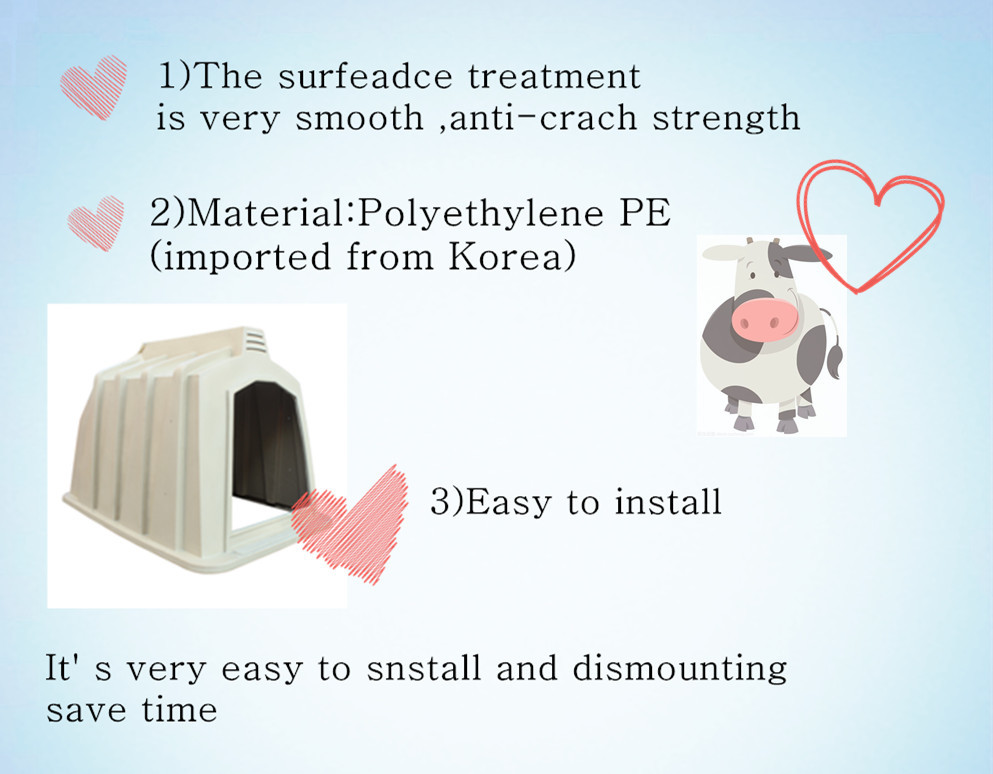 1)The surfeadce treatment
is very smooth ,anti-crach strength

2)Material:Polyethylene PE
(imported from Korea)

3)Easy to install

It' s very easy to snstall and dismounting
save time